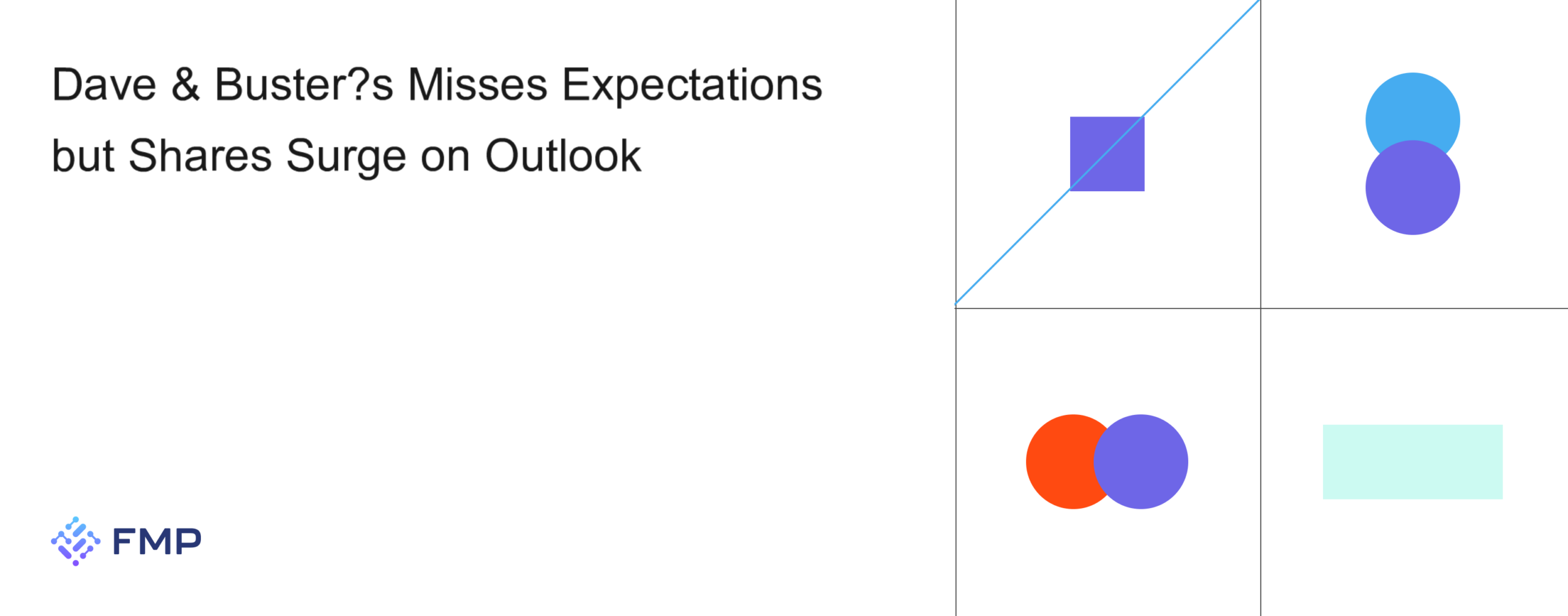 Dave & Buster?s Misses Expectations but Shares Surge on Outlook

FMP